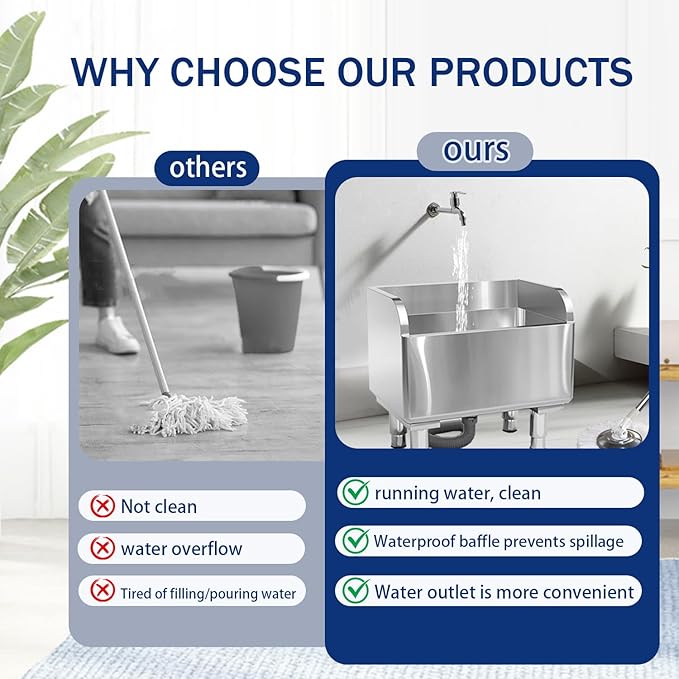 WHY CHOOSE OUR PRODUCTS

others

Not clean

water overflow

Tired of filling/pouring water

ours

running water, clean

Waterproof baffle prevents spillage

Water outlet is more convenient